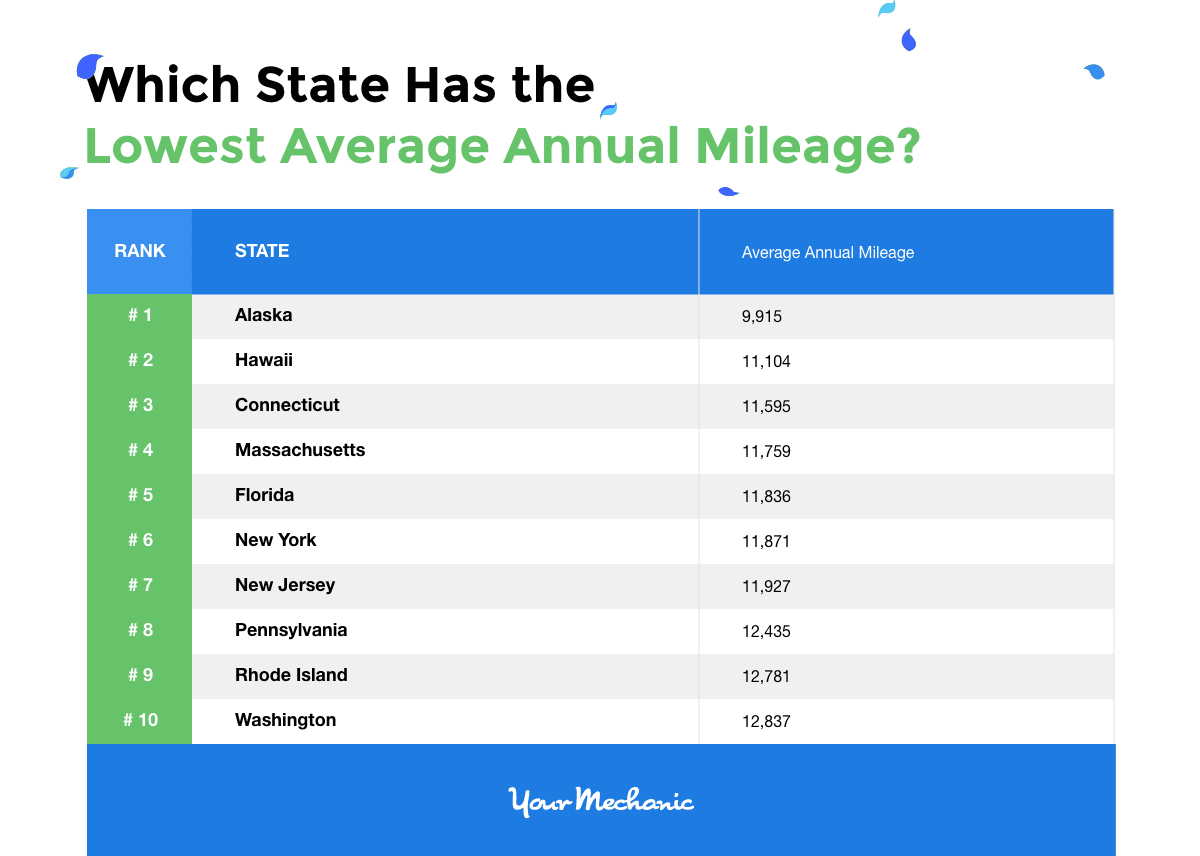 Which State Has the
Lowest Average Annual Mileage?

| RANK | STATE | Average Annual Mileage |
|---|---|---|
| # 1 | Alaska | 9,915 |
| # 2 | Hawaii | 11,104 |
| # 3 | Connecticut | 11,595 |
| # 4 | Massachusetts | 11,759 |
| # 5 | Florida | 11,836 |
| # 6 | New York | 11,871 |
| # 7 | New Jersey | 11,927 |
| # 8 | Pennsylvania | 12,435 |
| # 9 | Rhode Island | 12,781 |
| # 10 | Washington | 12,837 |

YourMechanic